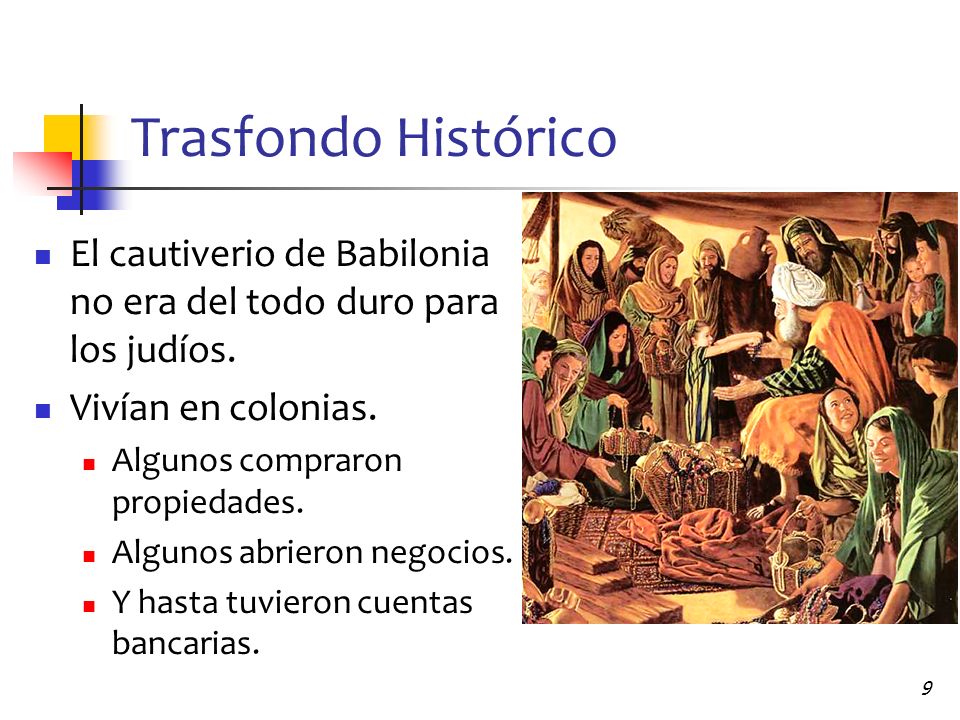 Trasfondo Histórico

- El cautiverio de Babilonia no era del todo duro para los judíos.
- Vivían en colonias.
  - Algunos compraron propiedades.
  - Algunos abrieron negocios.
  - Y hasta tuvieron cuentas bancarias.

9